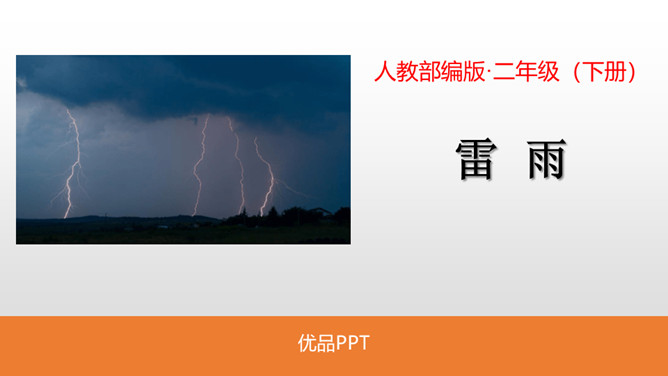 人教部编版·二年级（下册）

雷 雨

优品PPT